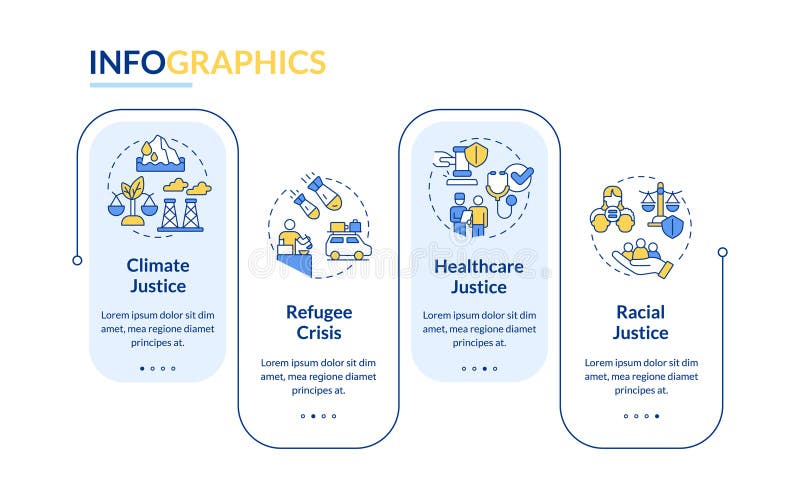 INFOGRAPHICS

Climate Justice

Lorem ipsum dolor sit dim amet, mea regione diamet principes at.

Refugee Crisis

Lorem ipsum dolor sit dim amet, mea regione diamet principes at.

Healthcare Justice

Lorem ipsum dolor sit dim amet, mea regione diamet principes at.

Racial Justice

Lorem ipsum dolor sit dim amet, mea regione diamet principes at.